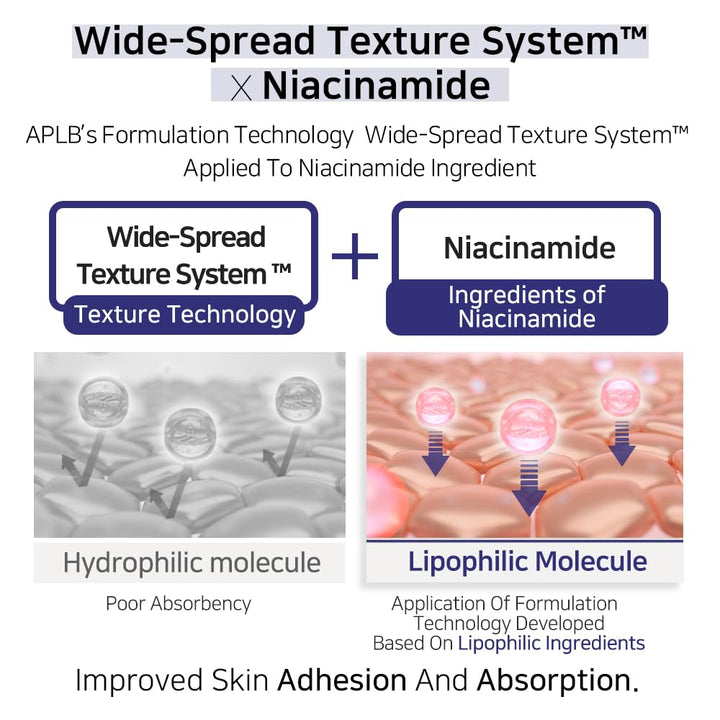 Wide-Spread Texture System™
X Niacinamide

APLB's Formulation Technology Wide-Spread Texture System™ Applied To Niacinamide Ingredient

Wide-Spread Texture System ™

Texture Technology

+

Niacinamide

Ingredients of Niacinamide

Hydrophilic molecule

Poor Absorbency

Lipophilic Molecule

Application Of Formulation Technology Developed Based On Lipophilic Ingredients

Improved Skin Adhesion And Absorption.